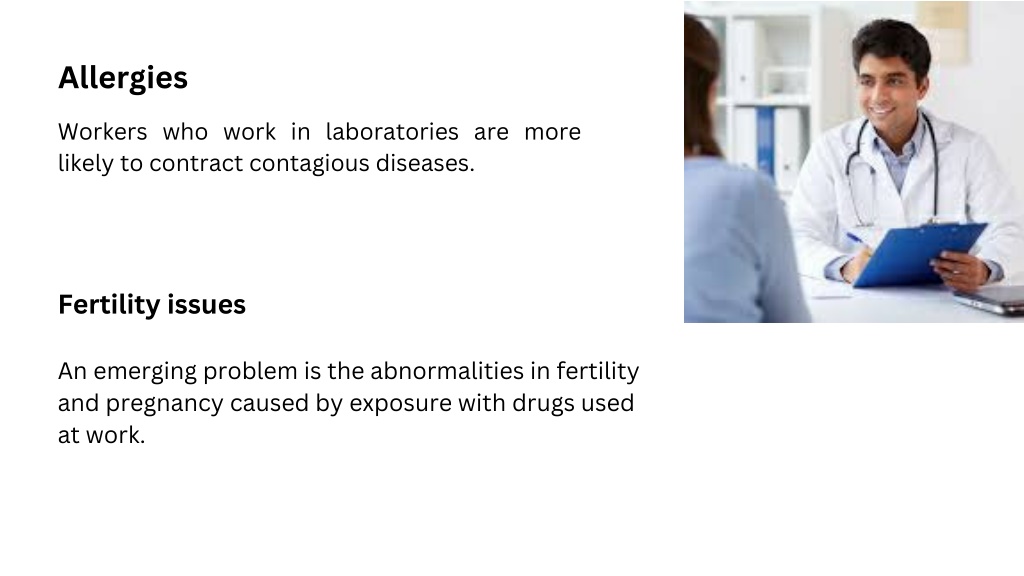 Allergies

Workers who work in laboratories are more likely to contract contagious diseases.

Fertility issues

An emerging problem is the abnormalities in fertility and pregnancy caused by exposure with drugs used at work.